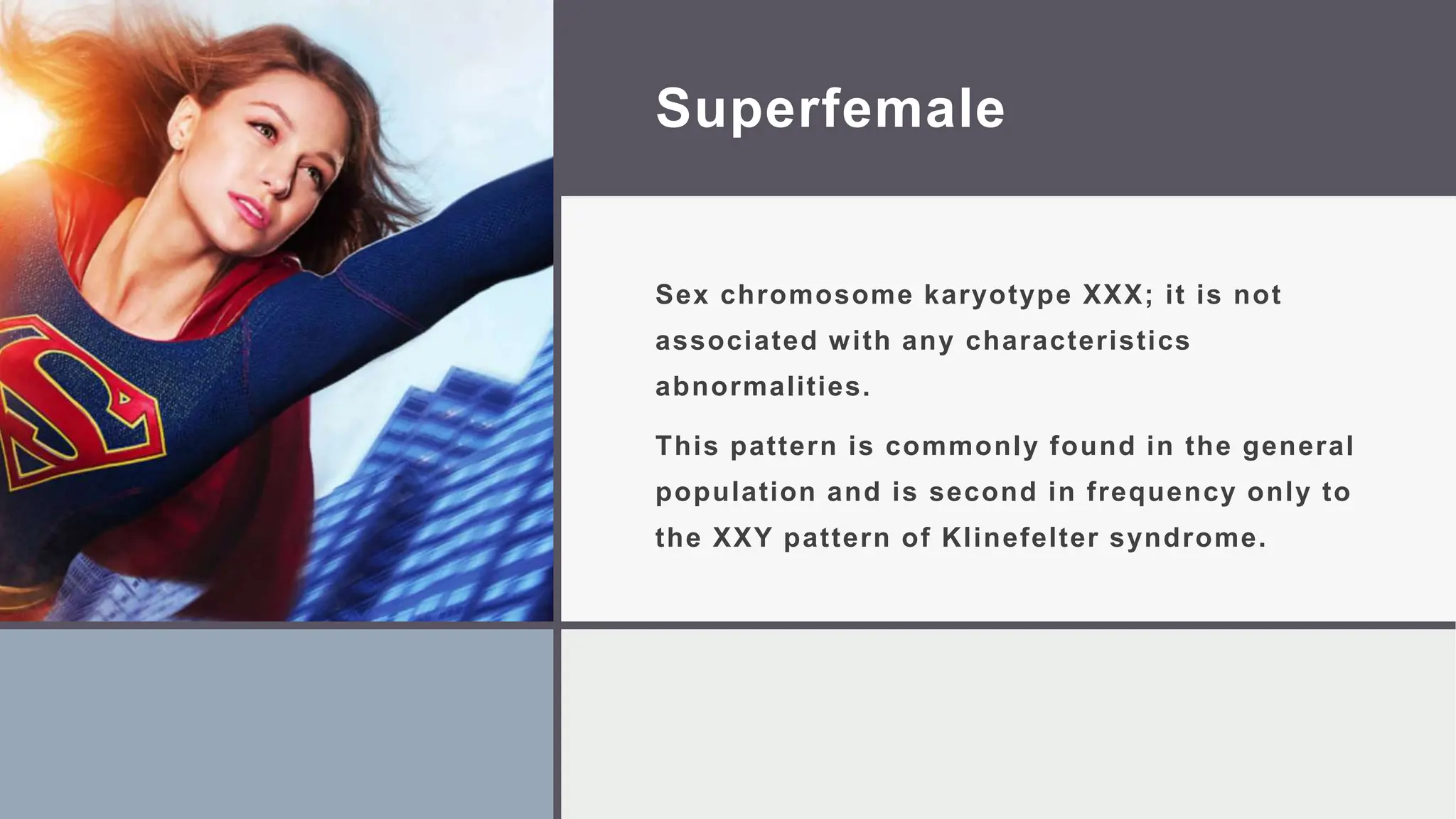 Superfemale

Sex chromosome karyotype XXX; it is not associated with any characteristics abnormalities.

This pattern is commonly found in the general population and is second in frequency only to the XXY pattern of Klinefelter syndrome.